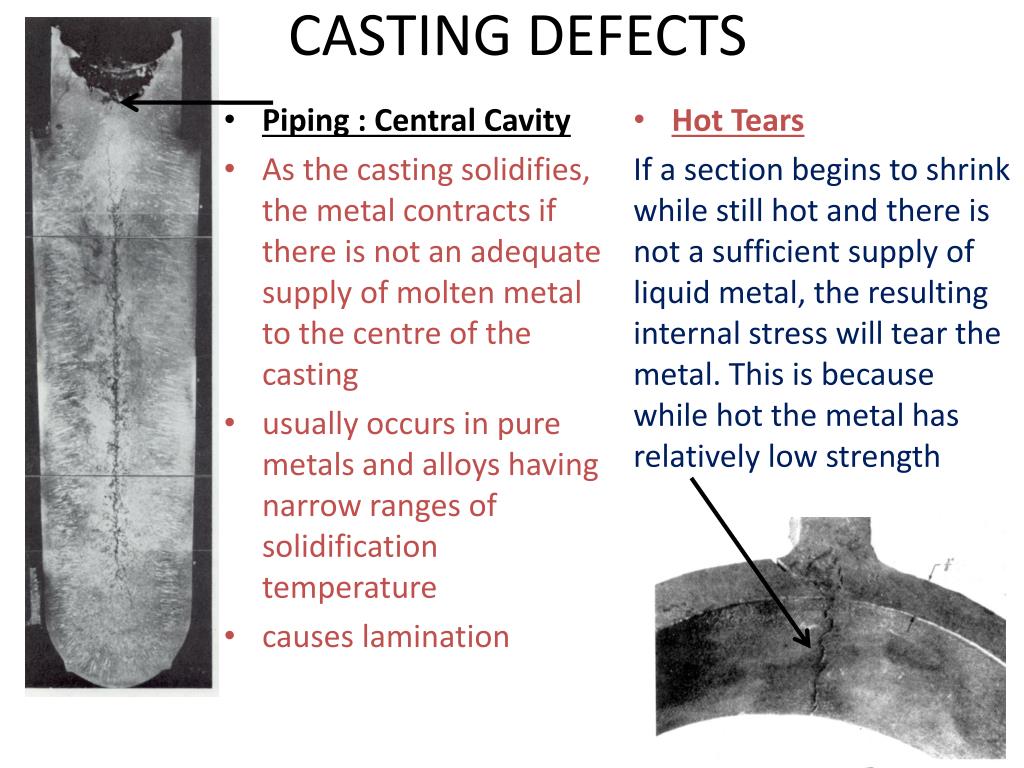 CASTING DEFECTS

• Piping : Central Cavity
• As the casting solidifies, the metal contracts if there is not an adequate supply of molten metal to the centre of the casting
• usually occurs in pure metals and alloys having narrow ranges of solidification temperature
• causes lamination

• Hot Tears
If a section begins to shrink while still hot and there is not a sufficient supply of liquid metal, the resulting internal stress will tear the metal. This is because while hot the metal has relatively low strength